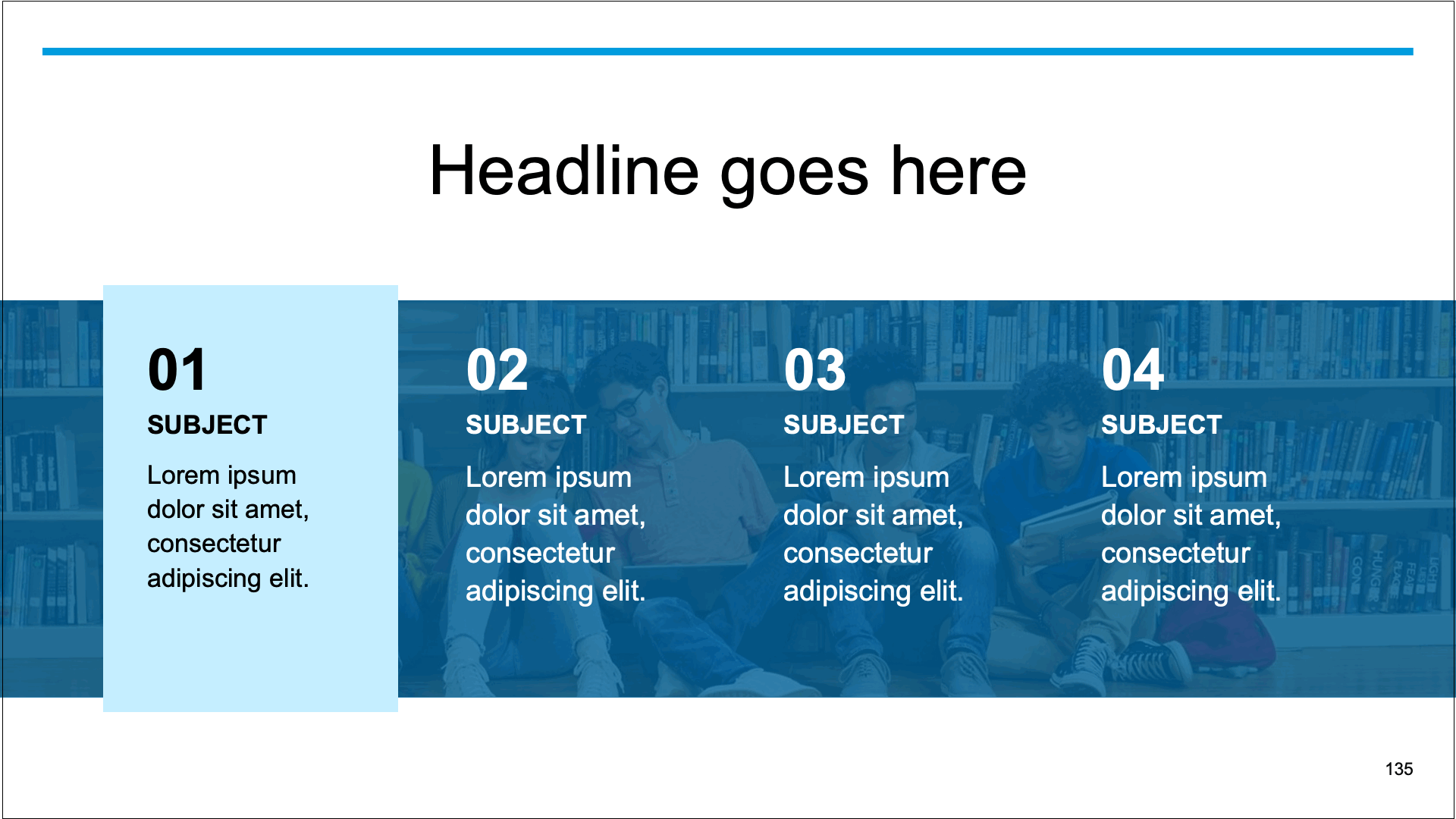 Headline goes here

01
SUBJECT
Lorem ipsum dolor sit amet, consectetur adipiscing elit.

02
SUBJECT
Lorem ipsum dolor sit amet, consectetur adipiscing elit.

03
SUBJECT
Lorem ipsum dolor sit amet, consectetur adipiscing elit.

04
SUBJECT
Lorem ipsum dolor sit amet, consectetur adipiscing elit.

135